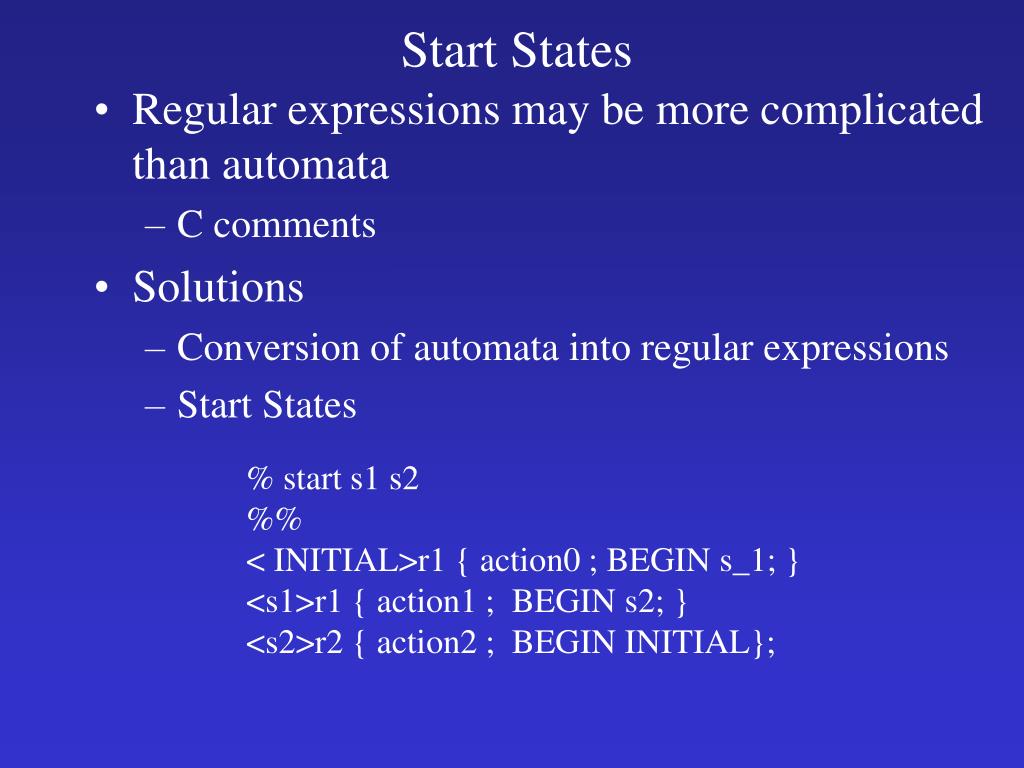 Start States

• Regular expressions may be more complicated than automata
– C comments
• Solutions
– Conversion of automata into regular expressions
– Start States

% start s1 s2
%%
< INITIAL>r1 { action0 ; BEGIN s_1; }
<s1>r1 { action1 ; BEGIN s2; }
<s2>r2 { action2 ; BEGIN INITIAL};